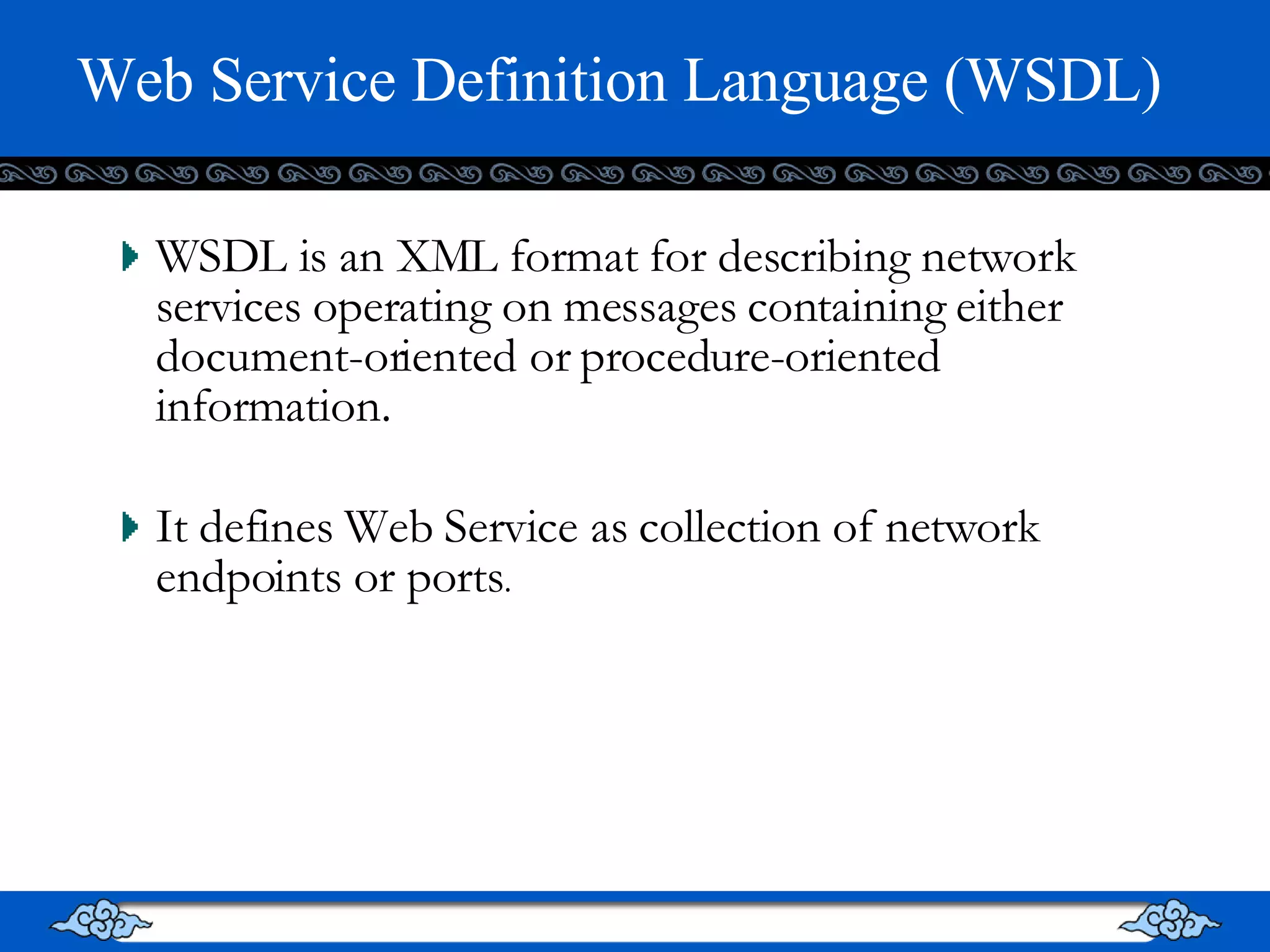 Web Service Definition Language (WSDL)

WSDL is an XML format for describing network services operating on messages containing either document-oriented or procedure-oriented information.

It defines Web Service as collection of network endpoints or ports.